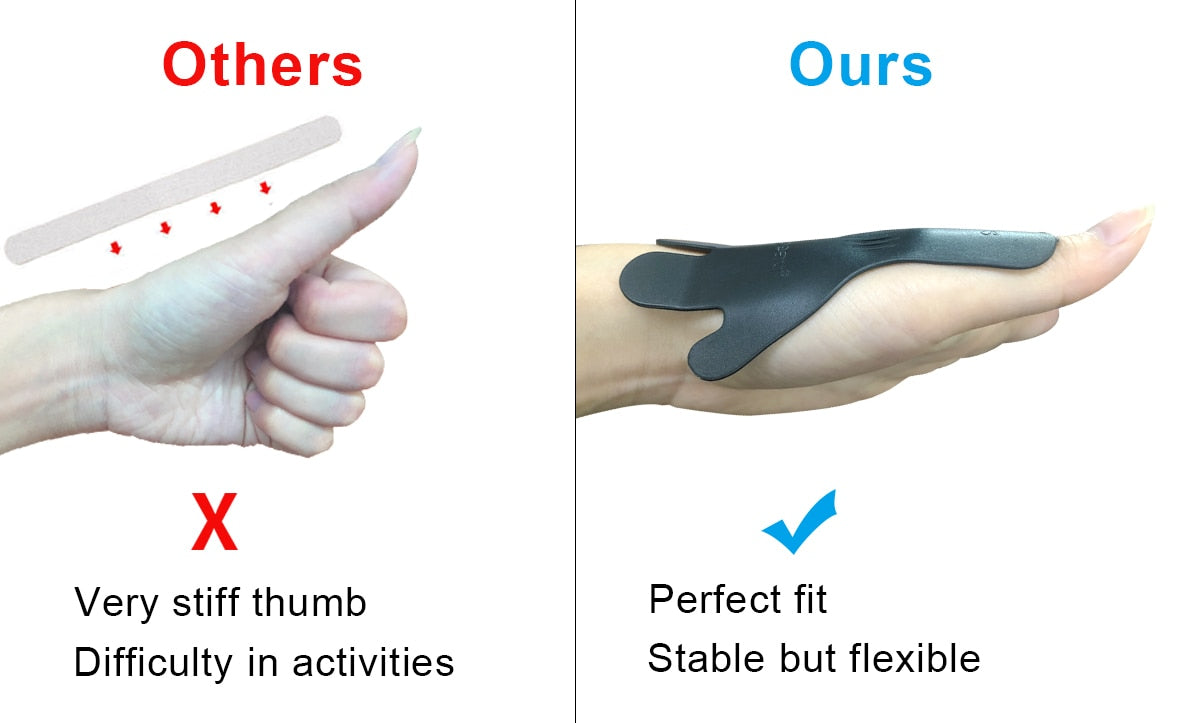 Others

X

Very stiff thumb
Difficulty in activities

Ours

Perfect fit
Stable but flexible